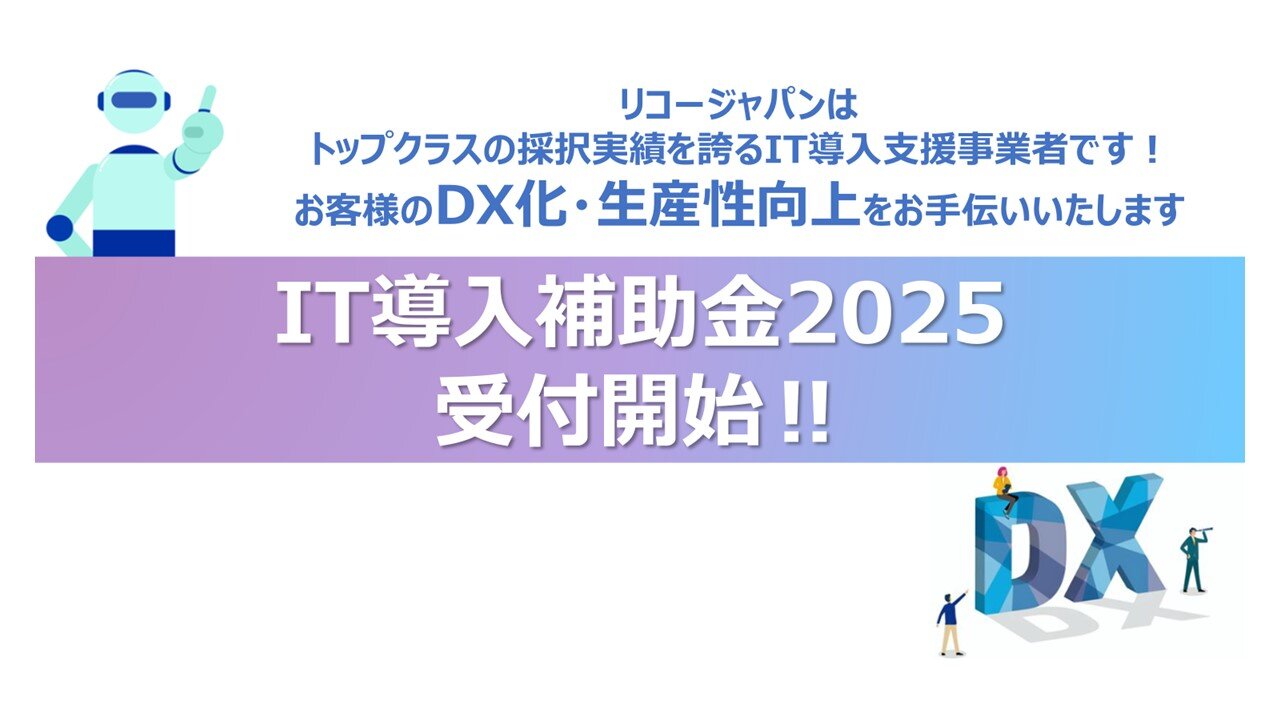 リコージャパンは
トップクラスの採択実績を誇るIT導入支援事業者です！
お客様のDX化・生産性向上をお手伝いいたします

IT導入補助金2025
受付開始!!

DX